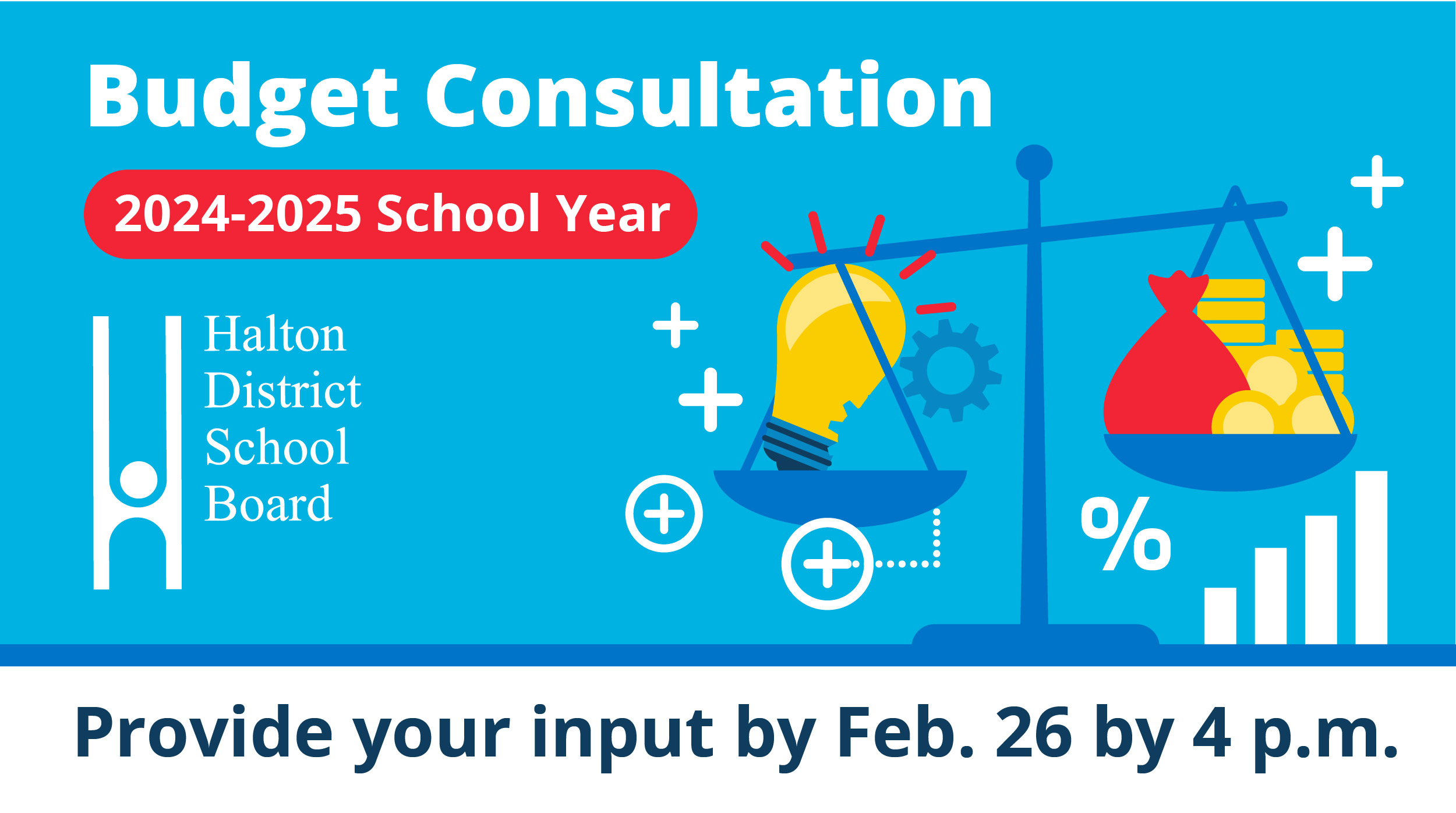 Budget Consultation

2024-2025 School Year

Halton District School Board

%

Provide your input by Feb. 26 by 4 p.m.